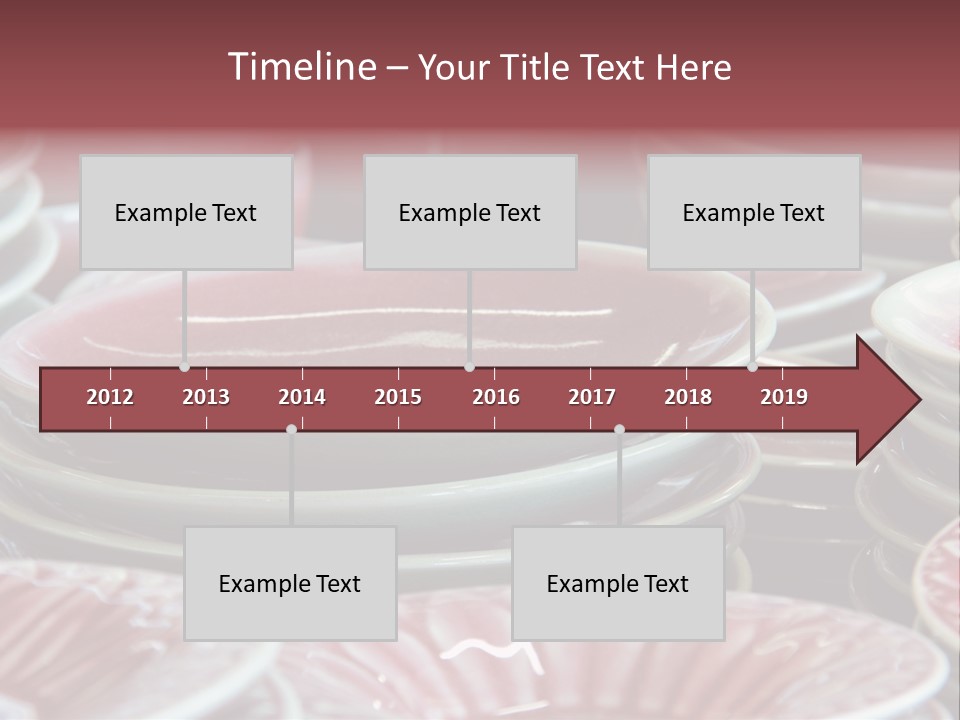 Timeline – Your Title Text Here

Example Text

Example Text

Example Text

2012 2013 2014 2015 2016 2017 2018 2019

Example Text

Example Text